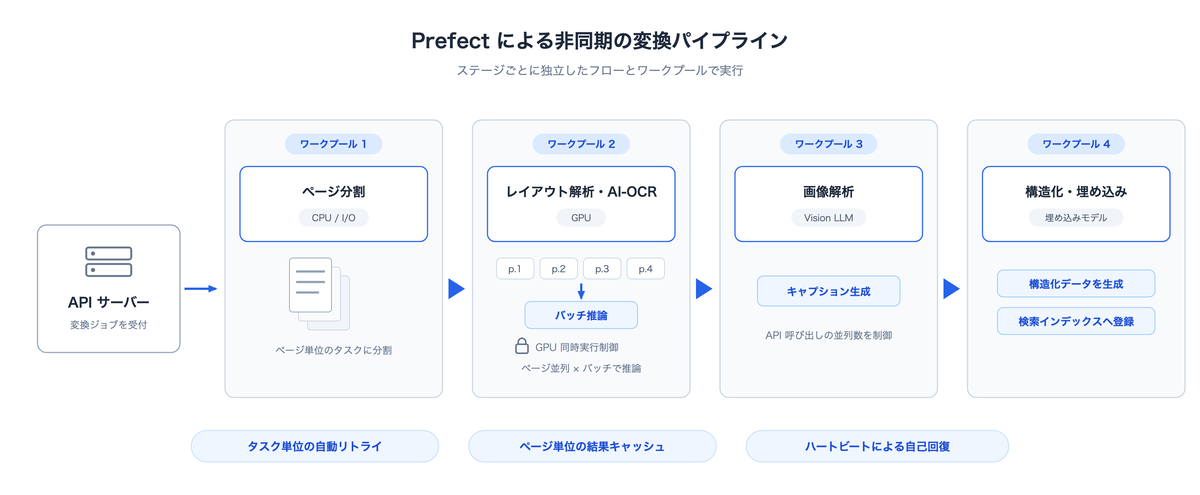 Prefect による非同期の変換パイプライン

ステージごとに独立したフローとワークプールで実行

API サーバー

変換ジョブを受付

ワークプール 1

ページ分割

CPU / I/O

ページ単位のタスクに分割

ワークプール 2

レイアウト解析・AI-OCR

GPU

p.1

p.2

p.3

p.4

バッチ推論

GPU 同時実行制御

ページ並列 × バッチで推論

ワークプール 3

画像解析

Vision LLM

キャプション生成

API 呼び出しの並列数を制御

ワークプール 4

構造化・埋め込み

埋め込みモデル

構造化データを生成

検索インデックスへ登録

タスク単位の自動リトライ

ページ単位の結果キャッシュ

ハートビートによる自己回復